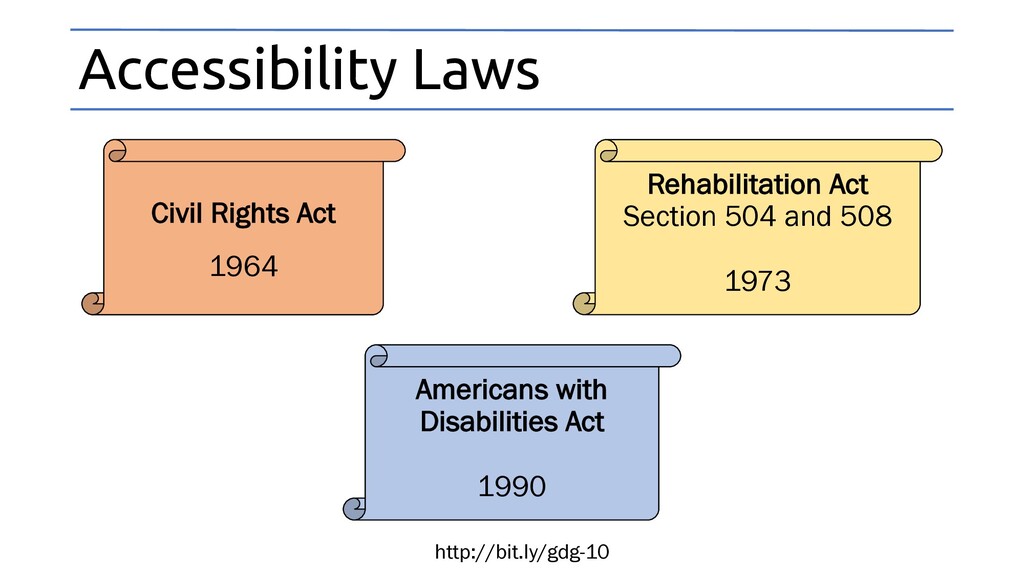 Accessibility Laws

Civil Rights Act

1964

Rehabilitation Act
Section 504 and 508

1973

Americans with Disabilities Act

1990

http://bit.ly/gdg-10